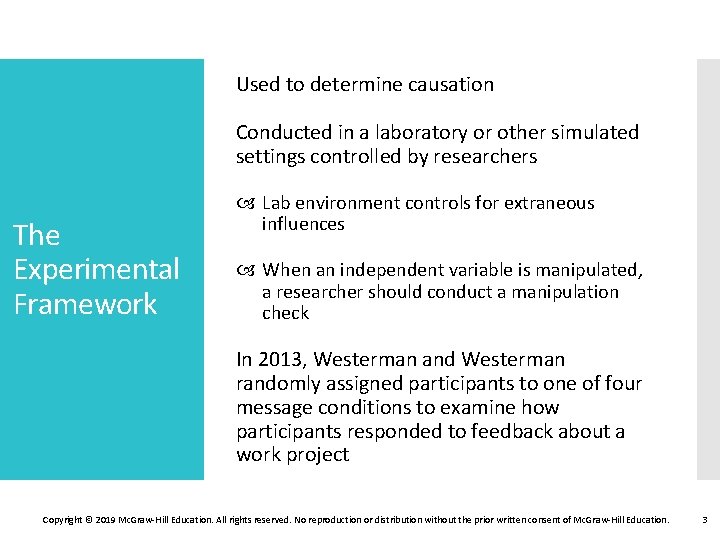 The Experimental Framework

Used to determine causation

Conducted in a laboratory or other simulated settings controlled by researchers

Lab environment controls for extraneous influences

When an independent variable is manipulated, a researcher should conduct a manipulation check

In 2013, Westerman and Westerman randomly assigned participants to one of four message conditions to examine how participants responded to feedback about a work project

Copyright © 2019 McGraw-Hill Education. All rights reserved. No reproduction or distribution without the prior written consent of McGraw-Hill Education. 3